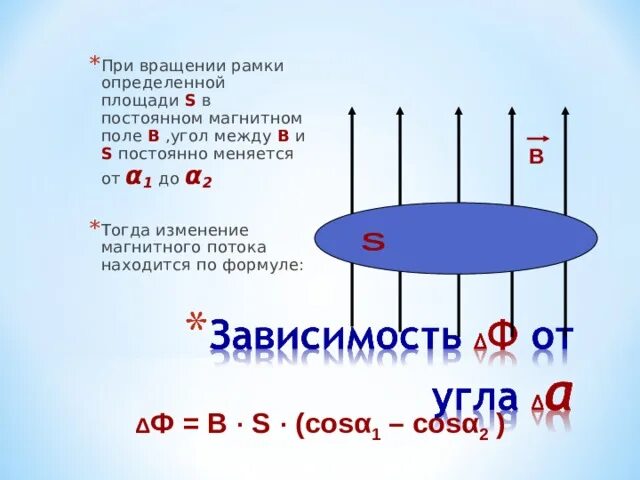 *При вращении рамки определенной площади **S** в постоянном магнитном поле **B** ,угол между **B** и **S** постоянно меняется от $\alpha_1$ до $\alpha_2$

*Тогда изменение магнитного потока находится по формуле:

$\vec{B}$

S

*Зависимость $\Delta\Phi$ от угла $\Delta\alpha$

$\Delta\Phi = B \cdot S \cdot (\cos\alpha_1 - \cos\alpha_2)$